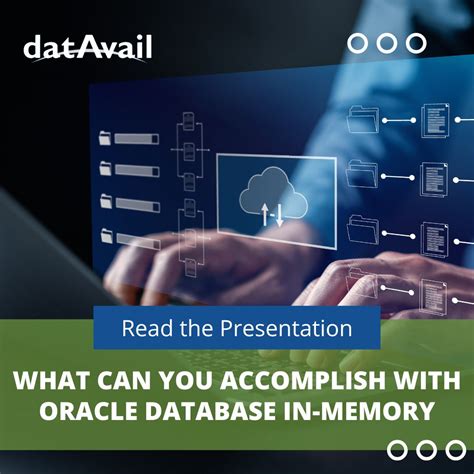 datAvail

Read the Presentation

WHAT CAN YOU ACCOMPLISH WITH ORACLE DATABASE IN-MEMORY